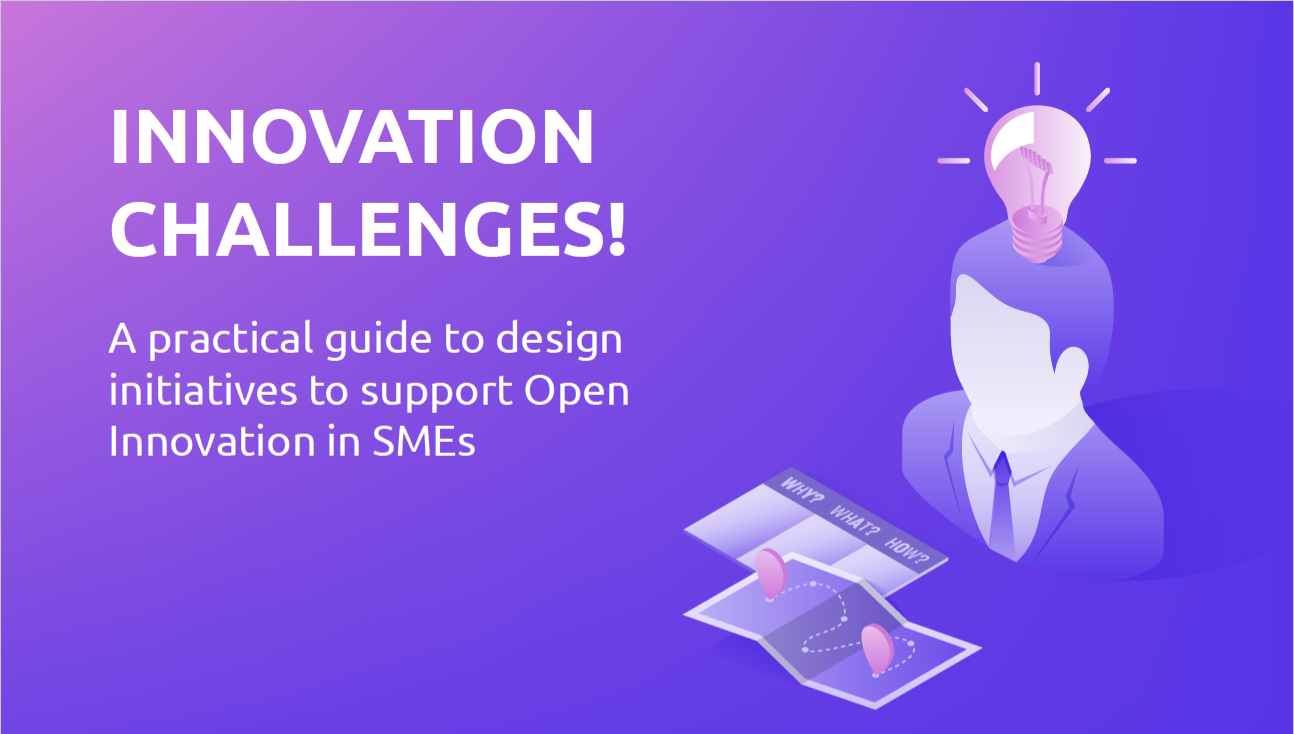 INNOVATION CHALLENGES!

A practical guide to design initiatives to support Open Innovation in SMEs

WHY? WHAT? HOW?